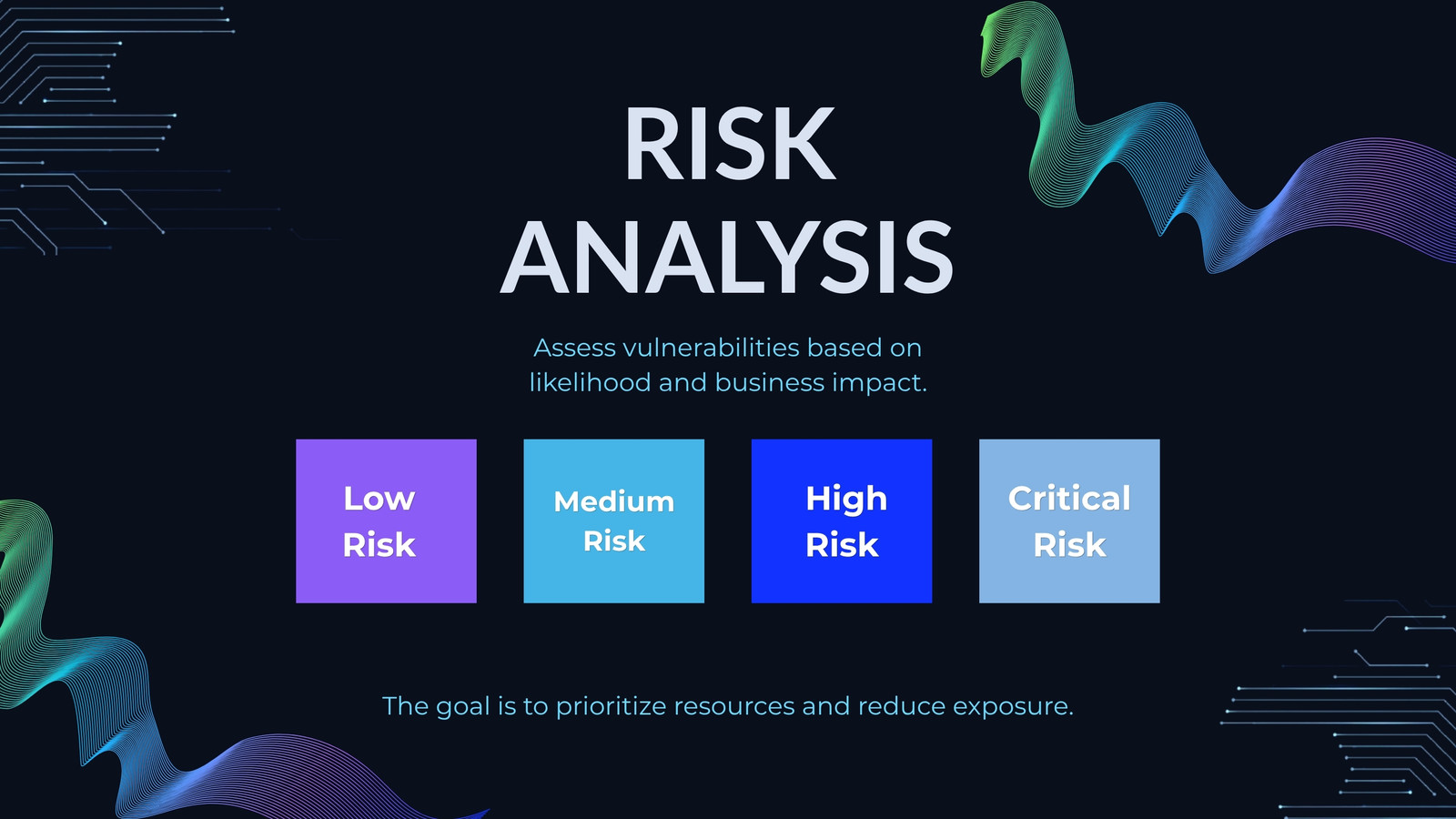 RISK ANALYSIS

Assess vulnerabilities based on likelihood and business impact.

Low Risk

Medium Risk

High Risk

Critical Risk

The goal is to prioritize resources and reduce exposure.